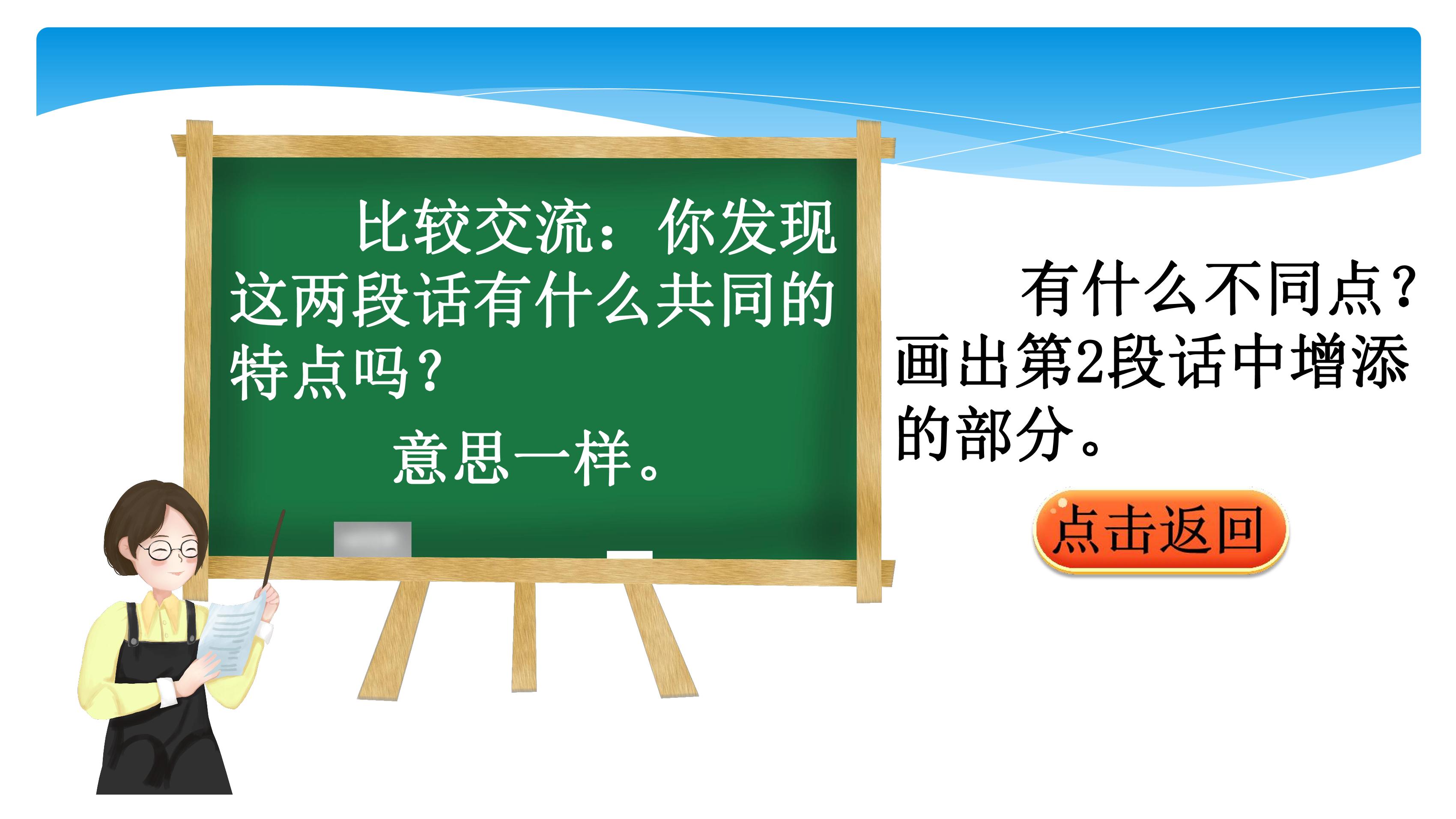 比较交流：你发现这两段话有什么共同的特点吗？

意思一样。

有什么不同点？画出第2段话中增添的部分。

点击返回